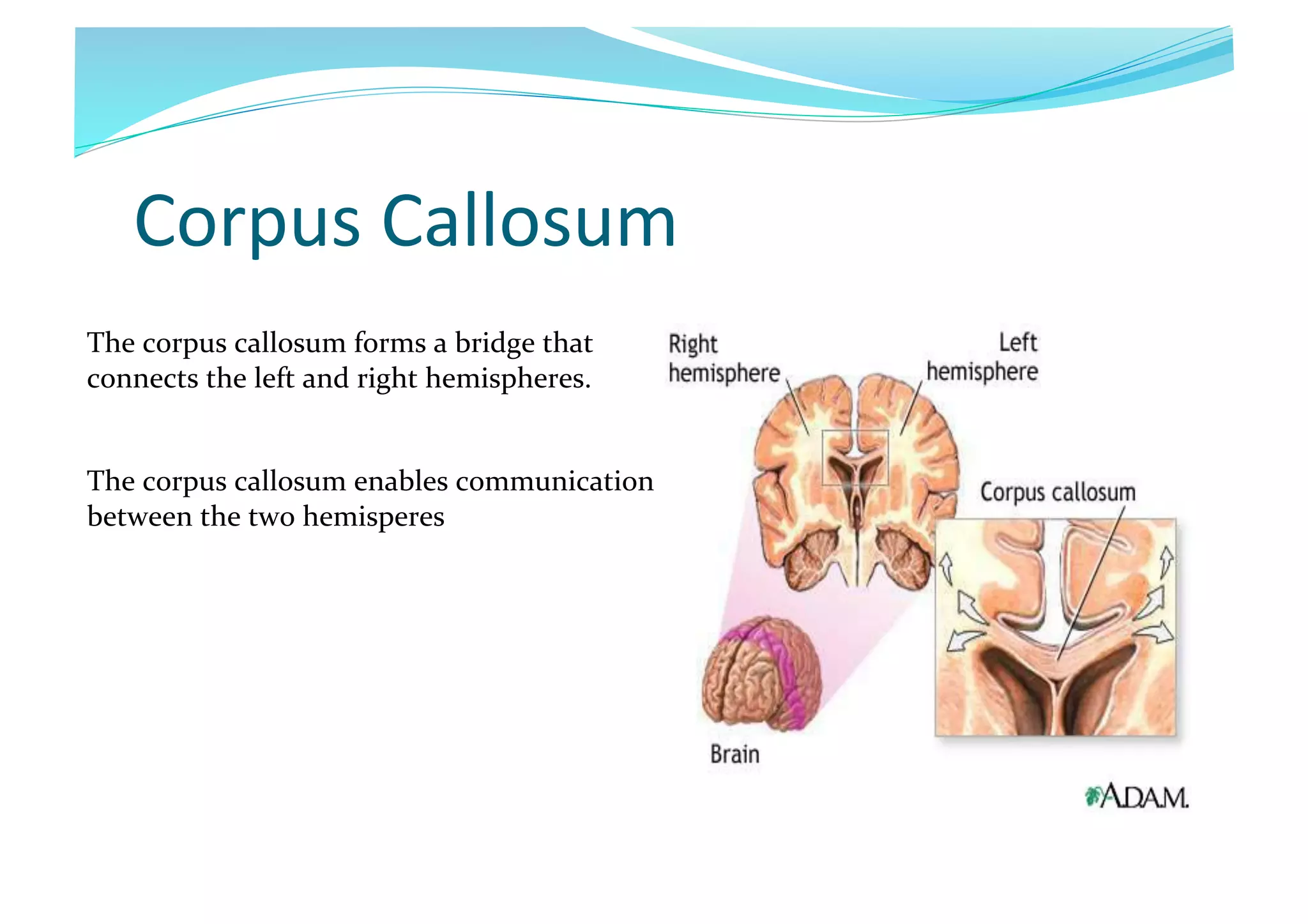 Corpus Callosum

The corpus callosum forms a bridge that connects the left and right hemispheres.

The corpus callosum enables communication between the two hemisperes

Right hemisphere

Left hemisphere

Corpus callosum

Brain

A.D.A.M.